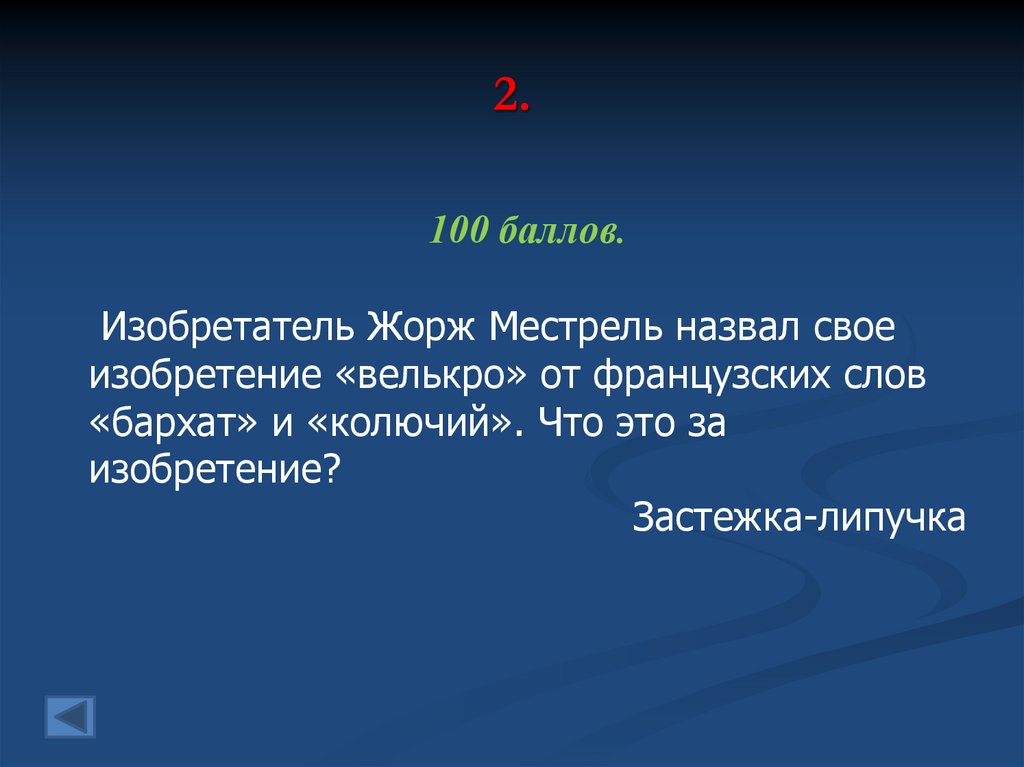 2.

100 баллов.

Изобретатель Жорж Местрель назвал свое изобретение «велькро» от французских слов «бархат» и «колючий». Что это за изобретение?

Застежка-липучка